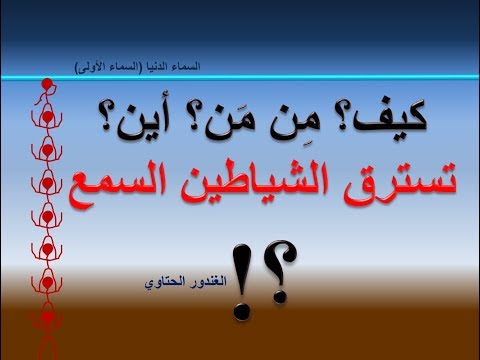 السماء الدنيا (السماء الأولى)

كيف؟ مِن مَن؟ أين؟
تسترق الشياطين السمع

؟!

الغندور الحتاوي